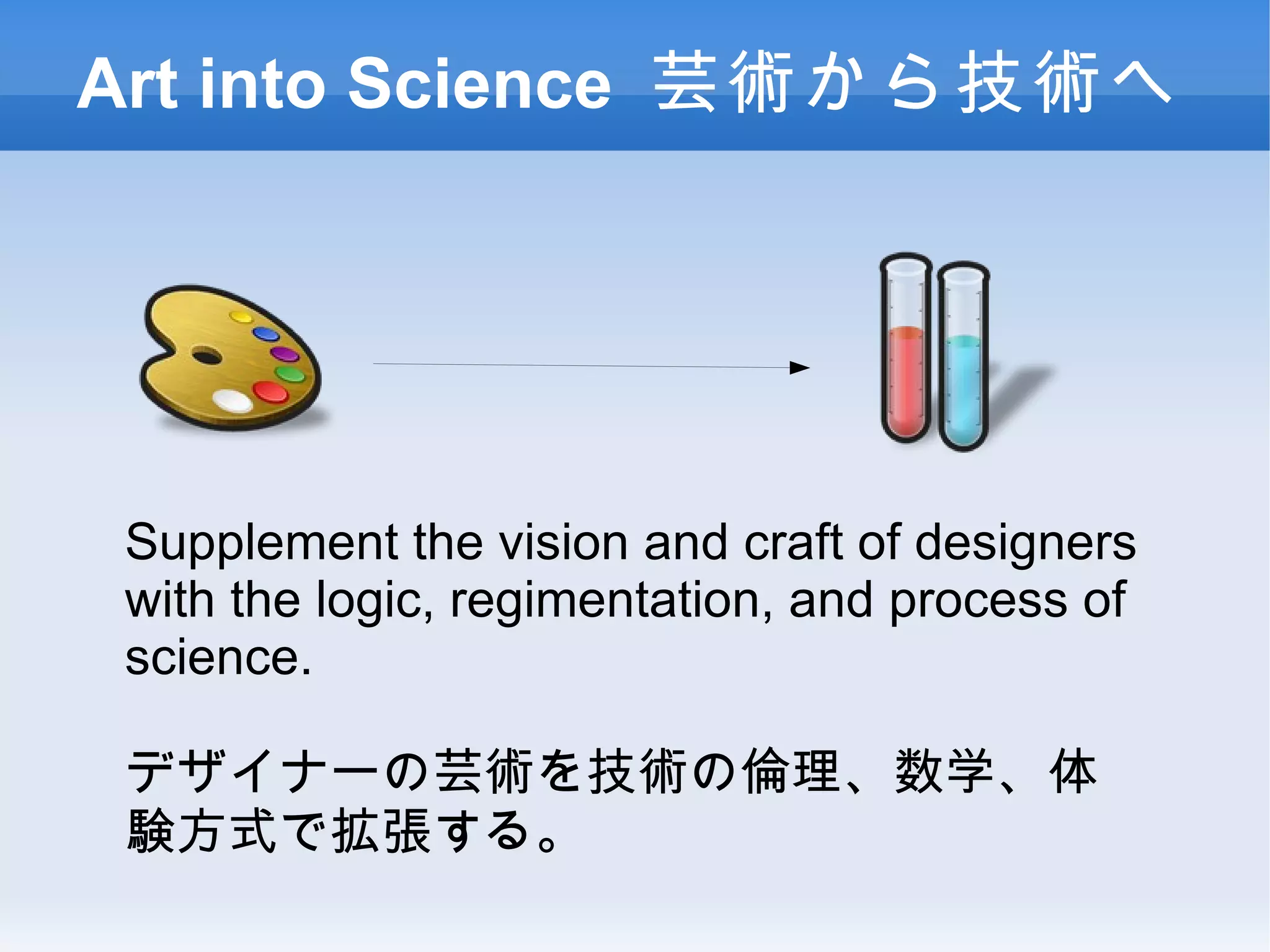 Art into Science 芸術から技術へ

Supplement the vision and craft of designers with the logic, regimentation, and process of science.

デザイナーの芸術を技術の倫理、数学、体験方式で拡張する。